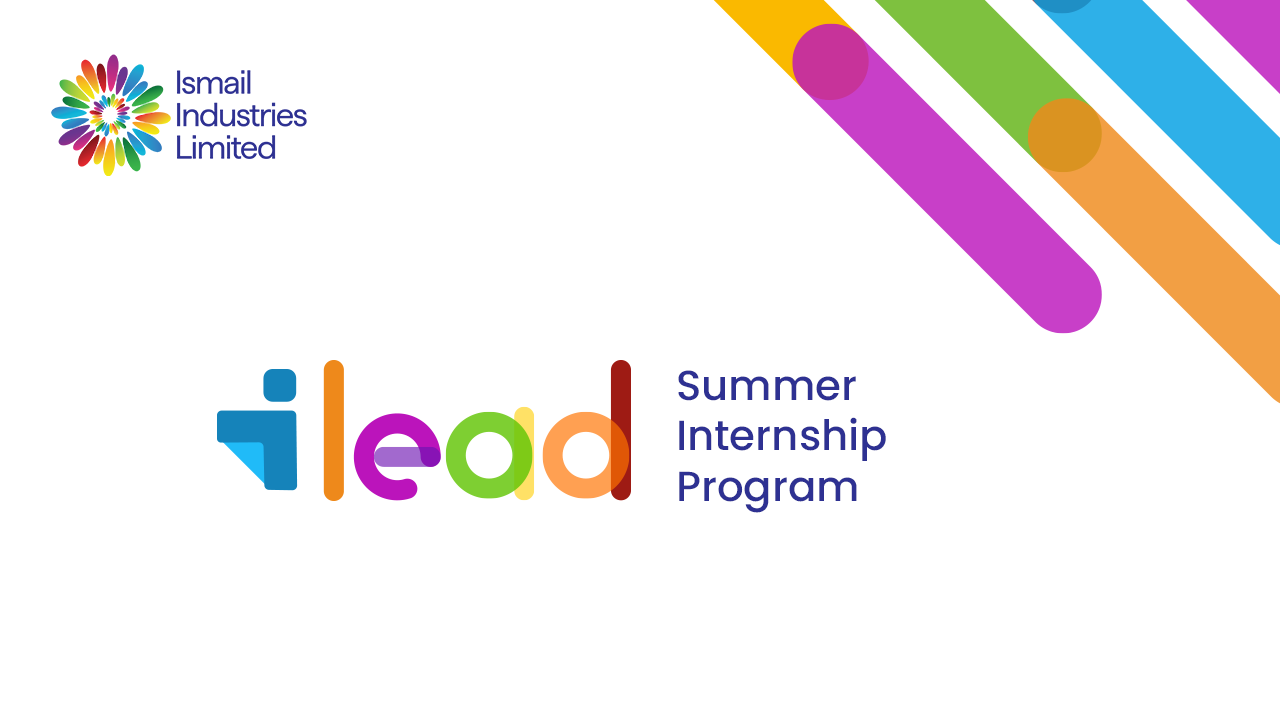 Ismail Industries Limited

ilead

Summer Internship Program